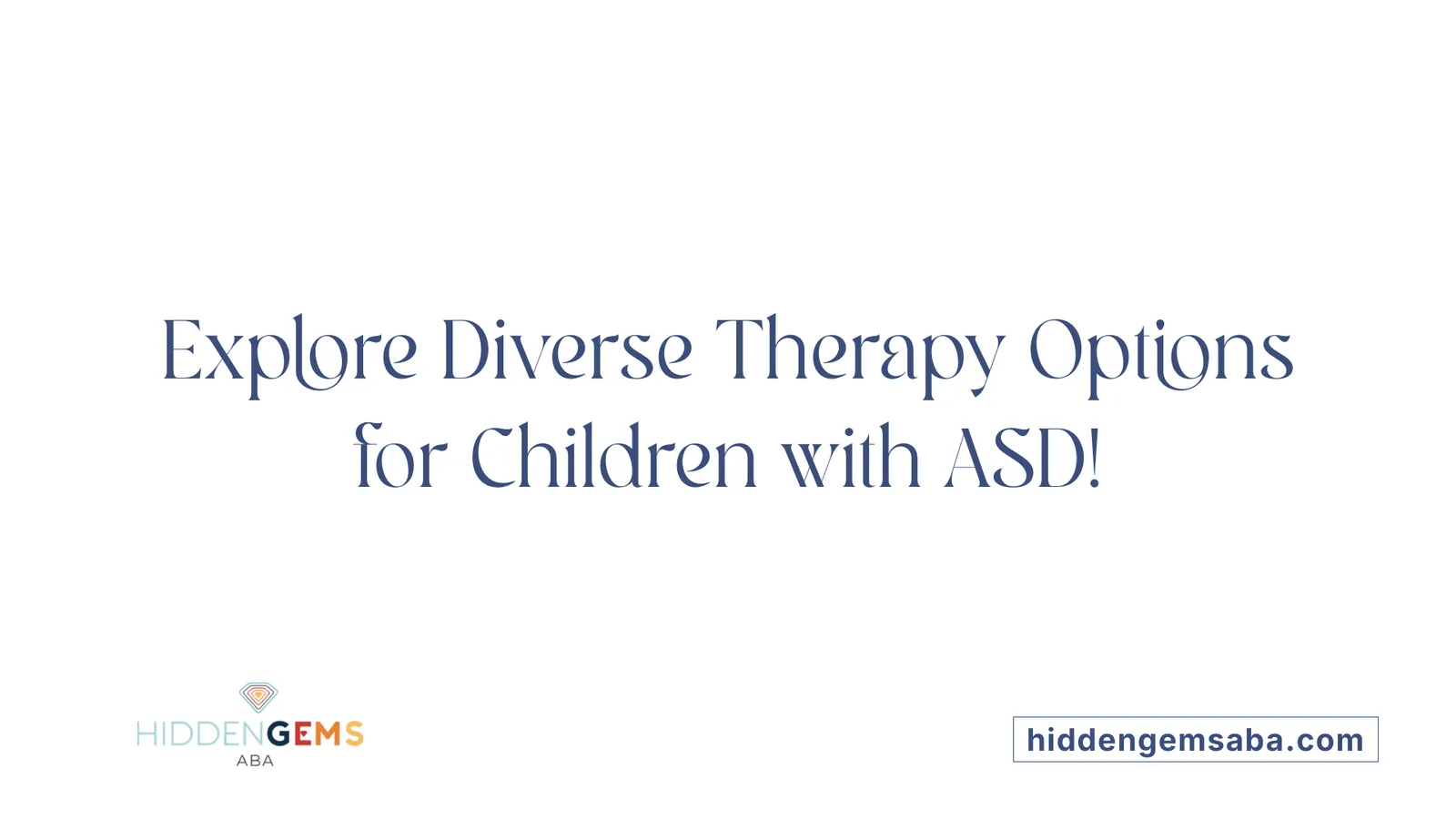 Explore Diverse Therapy Options for Children with ASD!

HIDDENGEMS
ABA

hiddengemsaba.com